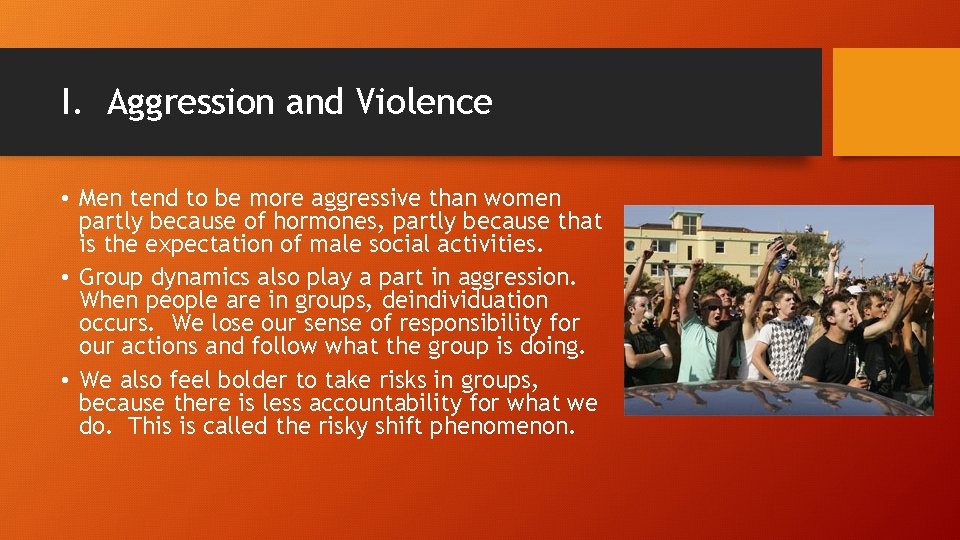 I. Aggression and Violence

• Men tend to be more aggressive than women partly because of hormones, partly because that is the expectation of male social activities.

• Group dynamics also play a part in aggression. When people are in groups, deindividuation occurs. We lose our sense of responsibility for our actions and follow what the group is doing.

• We also feel bolder to take risks in groups, because there is less accountability for what we do. This is called the risky shift phenomenon.